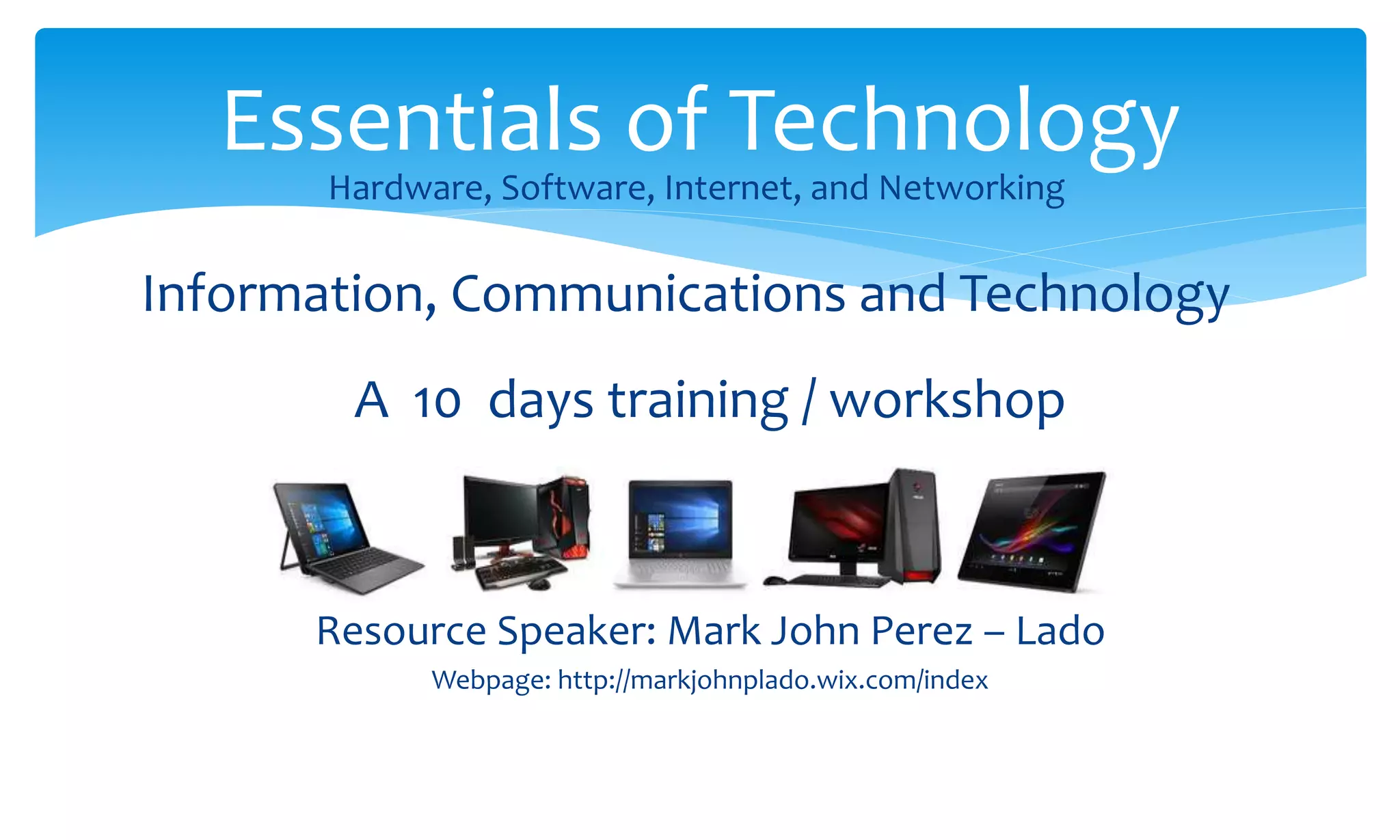 Essentials of Technology
Hardware, Software, Internet, and Networking

Information, Communications and Technology

A 10 days training / workshop

Resource Speaker: Mark John Perez – Lado
Webpage: http://markjohnplado.wix.com/index